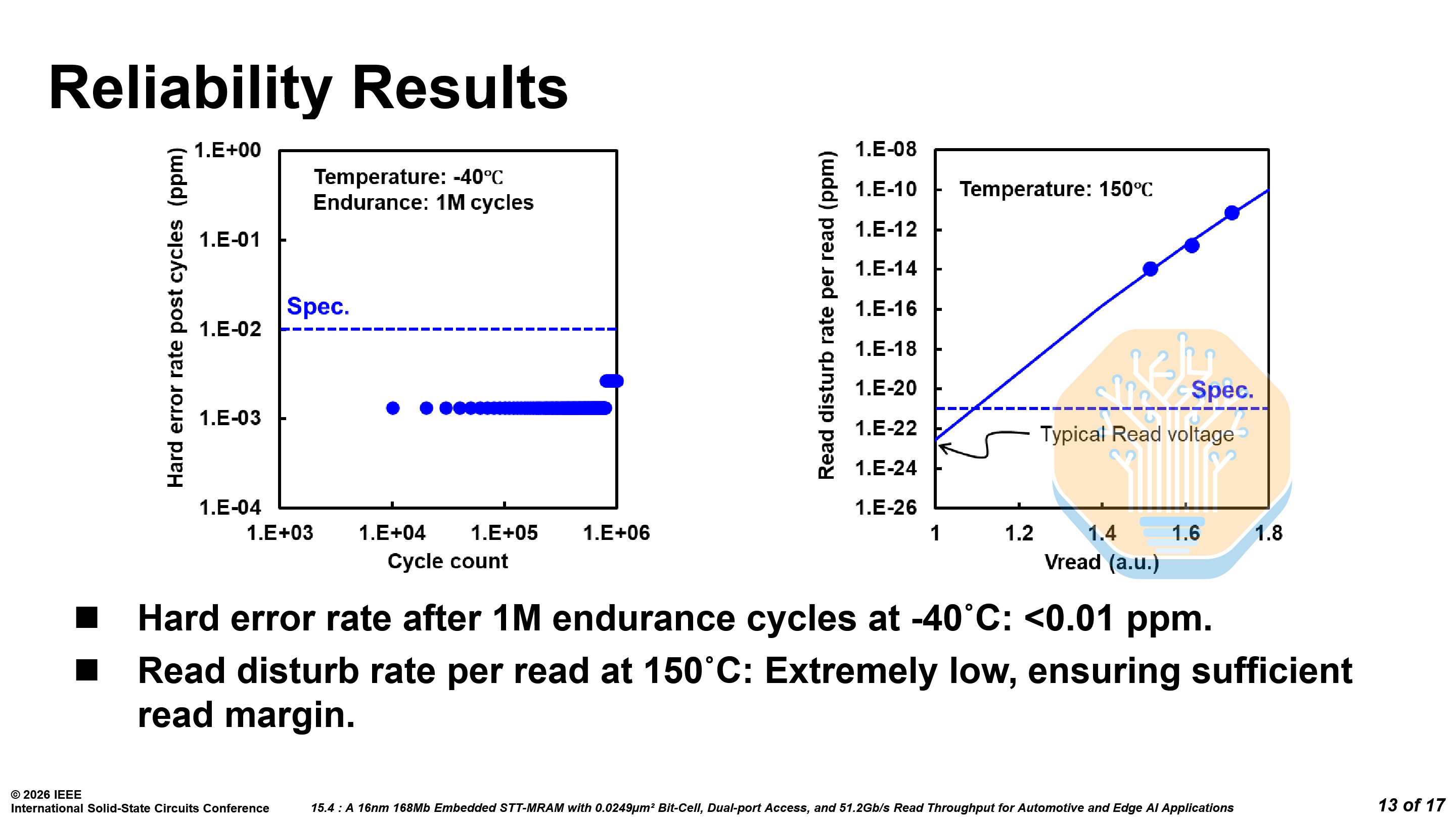 Reliability Results

Hard error rate post cycles (ppm)

1.E+00
1.E-01
1.E-02
1.E-03
1.E-04

Temperature: -40℃
Endurance: 1M cycles

Spec.

1.E+03 1.E+04 1.E+05 1.E+06

Cycle count

Read disturb rate per read (ppm)

1.E-08
1.E-10
1.E-12
1.E-14
1.E-16
1.E-18
1.E-20
1.E-22
1.E-24
1.E-26

Temperature: 150℃

Spec.

Typical Read voltage

1 1.2 1.4 1.6 1.8

Vread (a.u.)

■ Hard error rate after 1M endurance cycles at -40˚C: <0.01 ppm.

■ Read disturb rate per read at 150˚C: Extremely low, ensuring sufficient read margin.

© 2026 IEEE
International Solid-State Circuits Conference

15.4 : A 16nm 168Mb Embedded STT-MRAM with 0.0249µm² Bit-Cell, Dual-port Access, and 51.2Gb/s Read Throughput for Automotive and Edge AI Applications

13 of 17